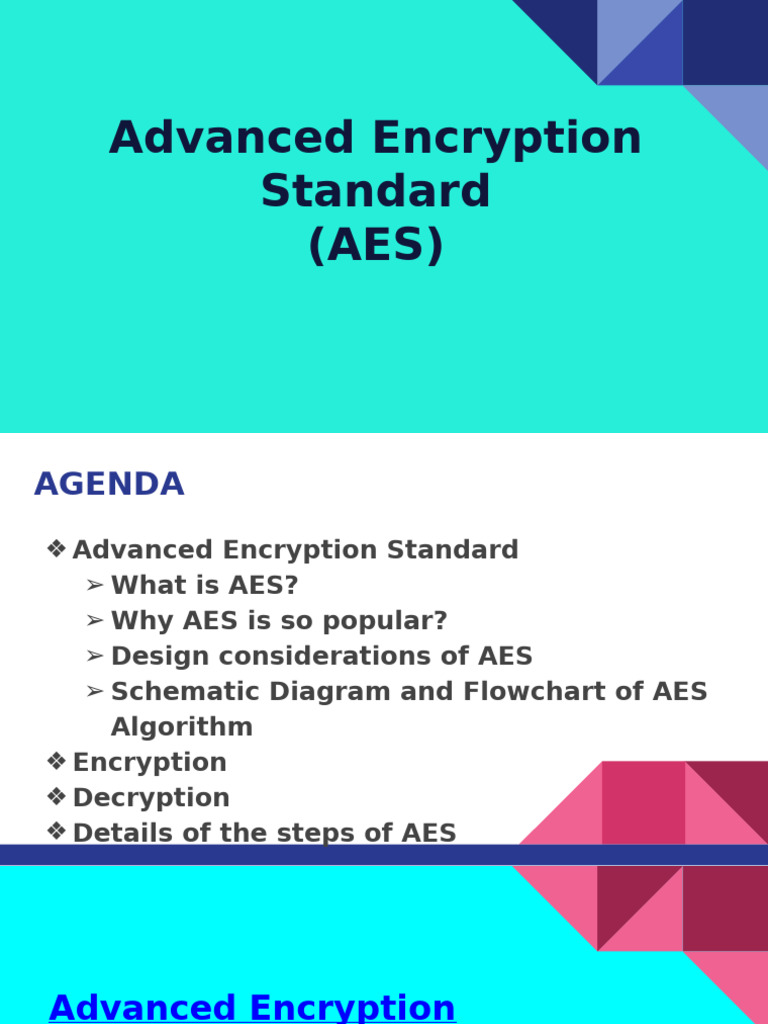 Advanced Encryption Standard (AES)

AGENDA

❖ Advanced Encryption Standard
➢ What is AES?
➢ Why AES is so popular?
➢ Design considerations of AES
➢ Schematic Diagram and Flowchart of AES Algorithm
❖ Encryption
❖ Decryption
❖ Details of the steps of AES

Advanced Encryption